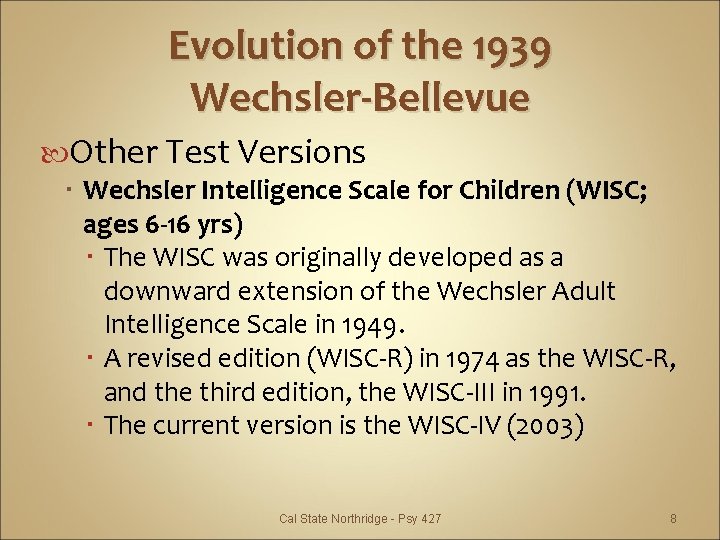 Evolution of the 1939 Wechsler-Bellevue

Other Test Versions

Wechsler Intelligence Scale for Children (WISC; ages 6-16 yrs)

The WISC was originally developed as a downward extension of the Wechsler Adult Intelligence Scale in 1949.

A revised edition (WISC-R) in 1974 as the WISC-R, and the third edition, the WISC-III in 1991.

The current version is the WISC-IV (2003)

Cal State Northridge - Psy 427

8